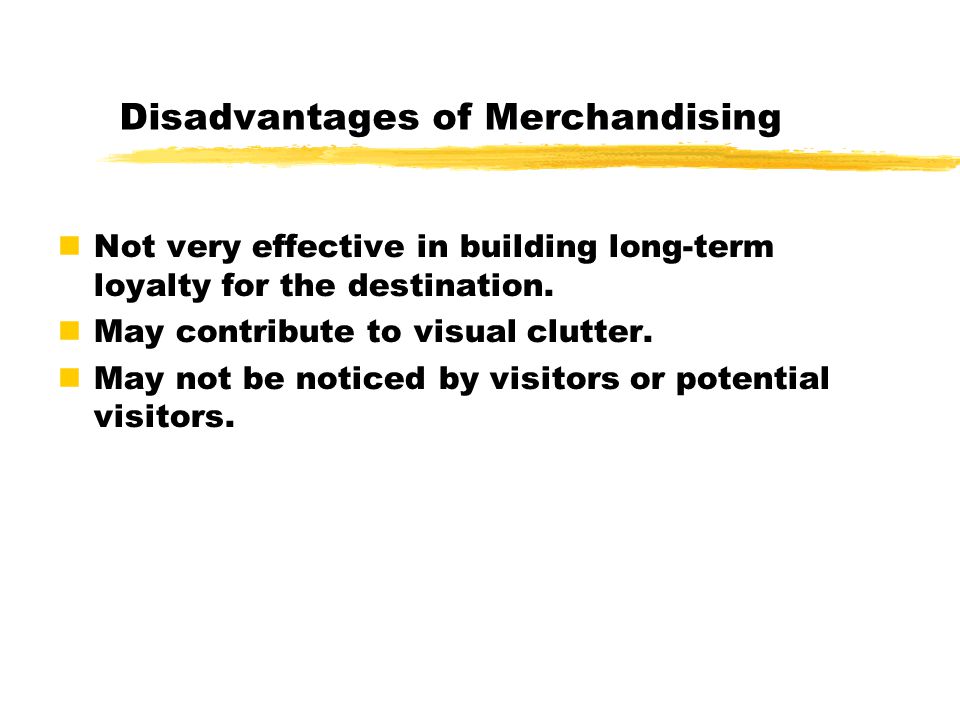 Disadvantages of Merchandising

- Not very effective in building long-term loyalty for the destination.
- May contribute to visual clutter.
- May not be noticed by visitors or potential visitors.